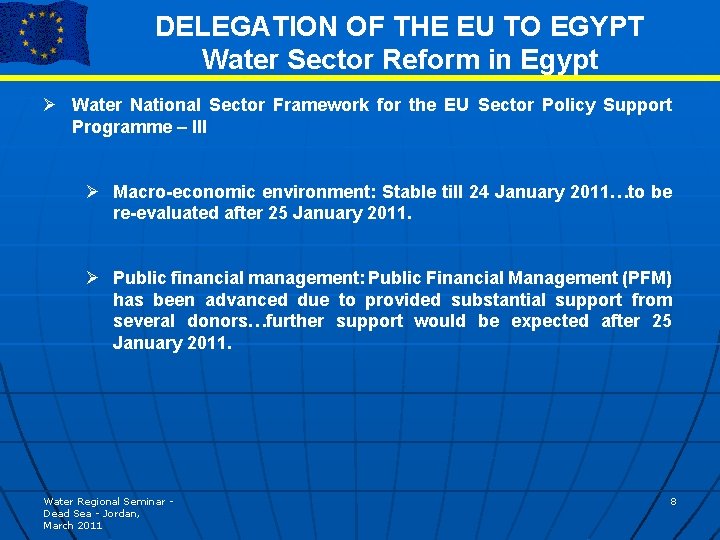 DELEGATION OF THE EU TO EGYPT
Water Sector Reform in Egypt

➢ Water National Sector Framework for the EU Sector Policy Support Programme – III

➢ Macro-economic environment: Stable till 24 January 2011…to be re-evaluated after 25 January 2011.

➢ Public financial management: Public Financial Management (PFM) has been advanced due to provided substantial support from several donors…further support would be expected after 25 January 2011.

Water Regional Seminar - Dead Sea - Jordan, March 2011

8